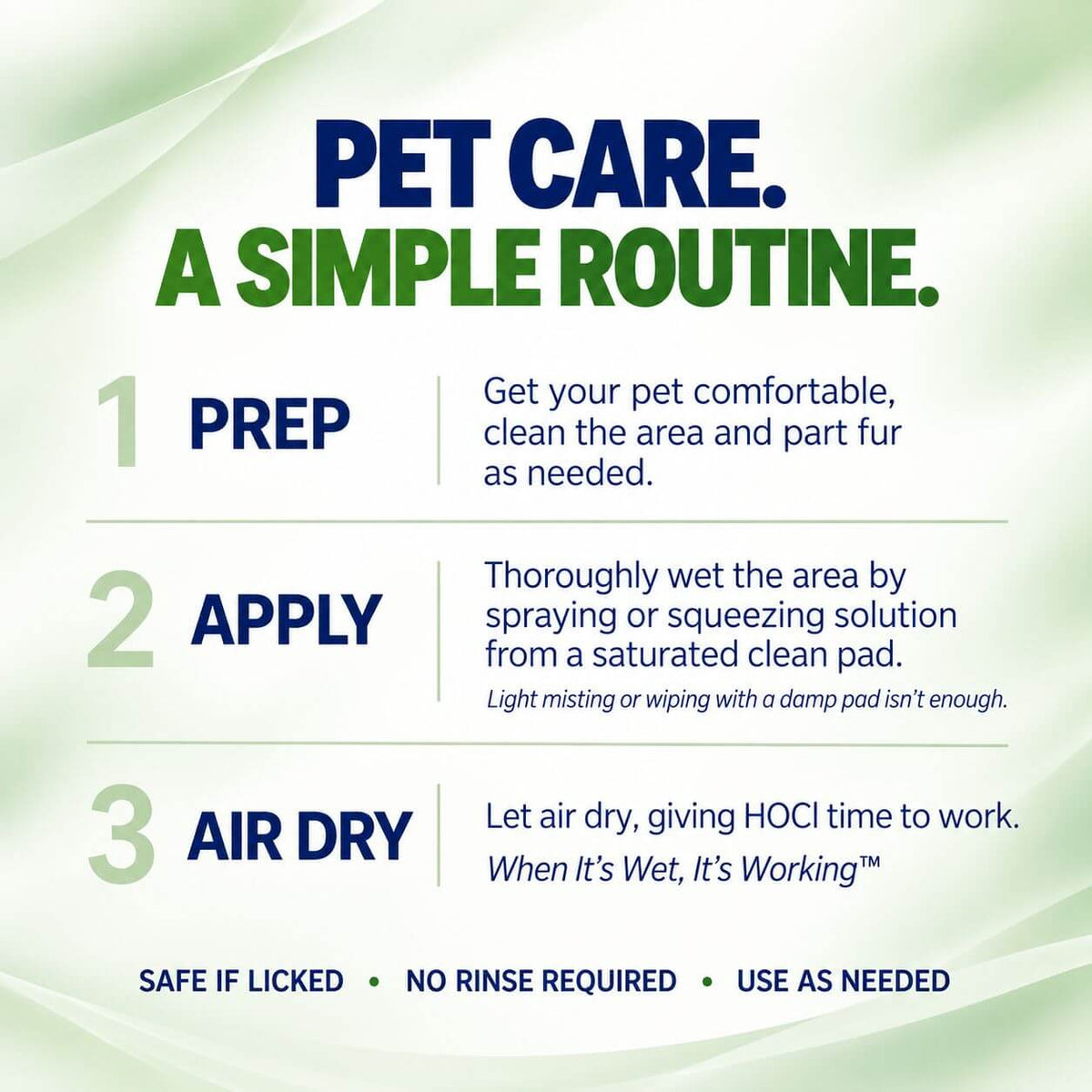 PET CARE.
A SIMPLE ROUTINE.

1 PREP

Get your pet comfortable, clean the area and part fur as needed.

2 APPLY

Thoroughly wet the area by spraying or squeezing solution from a saturated clean pad.

Light misting or wiping with a damp pad isn't enough.

3 AIR DRY

Let air dry, giving HOCl time to work.

When It's Wet, It's Working™

SAFE IF LICKED • NO RINSE REQUIRED • USE AS NEEDED